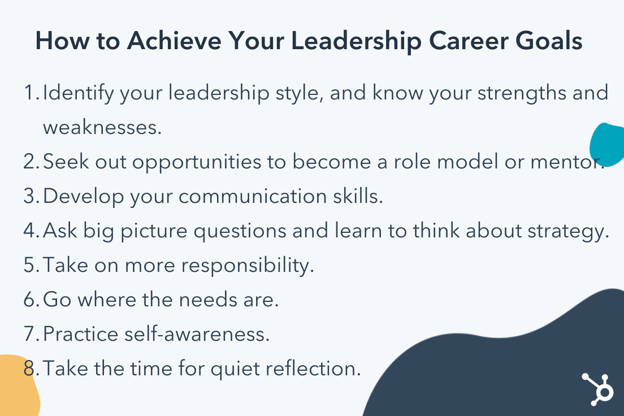 How to Achieve Your Leadership Career Goals

1. Identify your leadership style, and know your strengths and weaknesses.
2. Seek out opportunities to become a role model or mentor.
3. Develop your communication skills.
4. Ask big picture questions and learn to think about strategy.
5. Take on more responsibility.
6. Go where the needs are.
7. Practice self-awareness.
8. Take the time for quiet reflection.